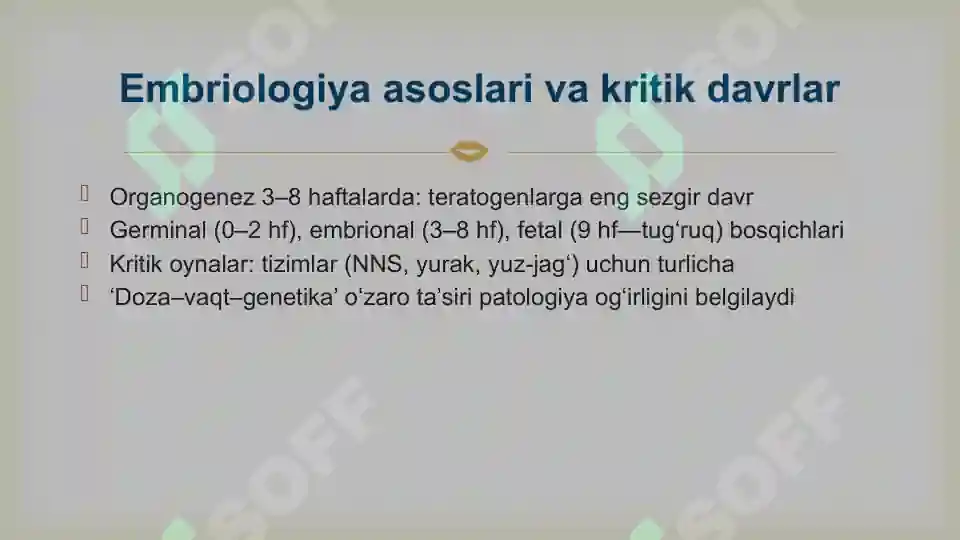 Embriologiya asoslari va kritik davrlar

 Organogenez 3–8 haftalarda: teratogenlarga eng sezgir davr
 Germinal (0–2 hf), embrional (3–8 hf), fetal (9 hf—tug‘ruq) bosqichlari
 Kritik oynalar: tizimlar (NNS, yurak, yuz-jag‘) uchun turlicha
 ‘Doza–vaqt–genetika’ o‘zaro ta’siri patologiya og‘irligini belgilaydi

SOFF SOFF SOFF SOFF